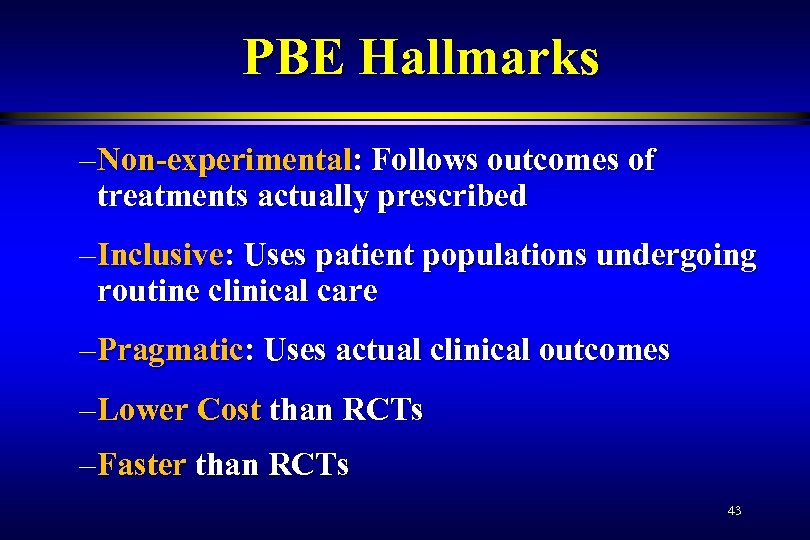 PBE Hallmarks

–Non-experimental: Follows outcomes of treatments actually prescribed

–Inclusive: Uses patient populations undergoing routine clinical care

–Pragmatic: Uses actual clinical outcomes

–Lower Cost than RCTs

–Faster than RCTs

43